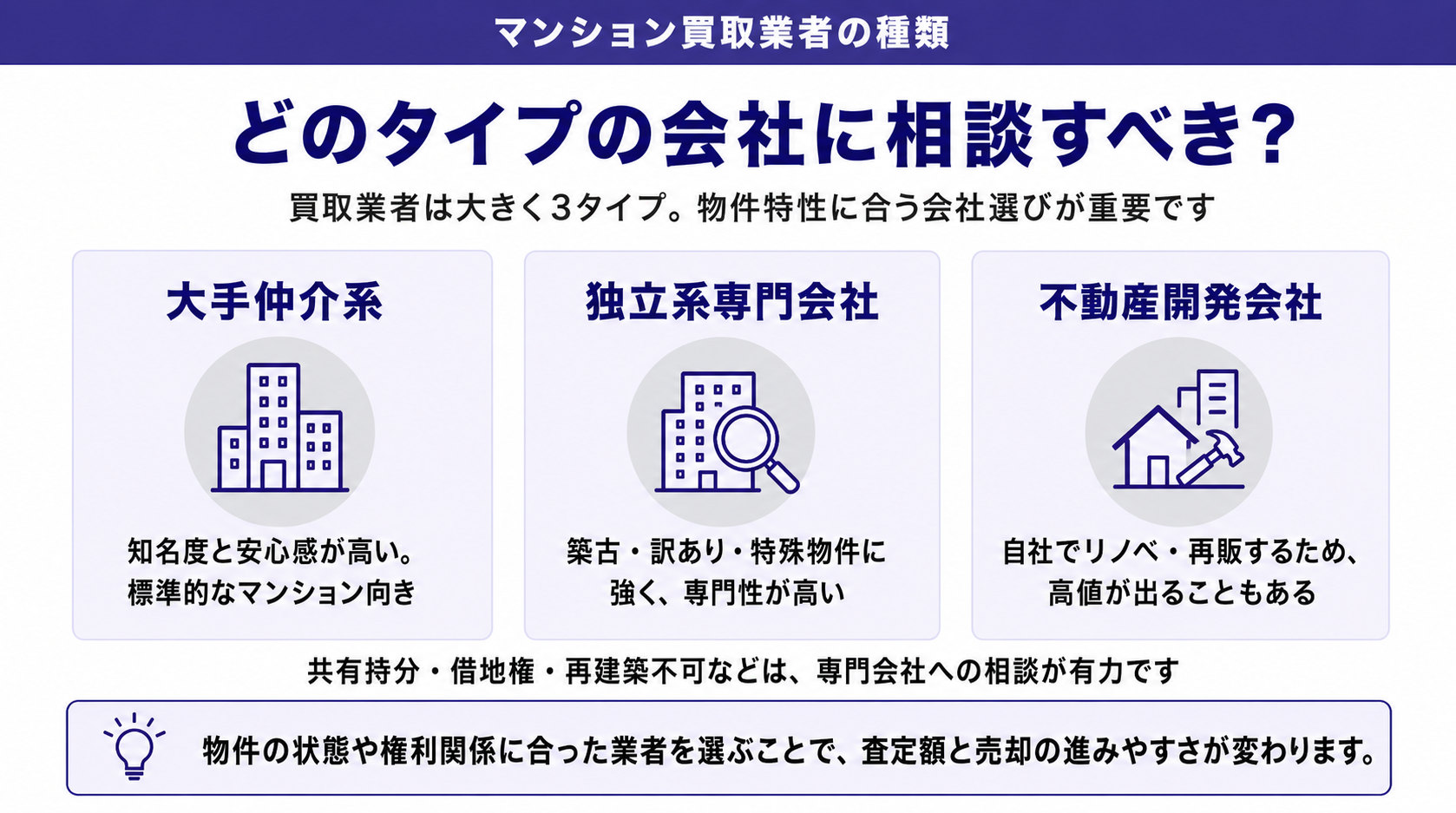 マンション買取業者の種類

どのタイプの会社に相談すべき?

買取業者は大きく3タイプ。物件特性に合う会社選びが重要です

大手仲介系

知名度と安心感が高い。標準的なマンション向き

独立系専門会社

築古・訳あり・特殊物件に強く、専門性が高い

不動産開発会社

自社でリノベ・再販するため、高値が出ることもある

共有持分・借地権・再建築不可などは、専門会社への相談が有力です

物件の状態や権利関係に合った業者を選ぶことで、査定額と売却の進みやすさが変わります。